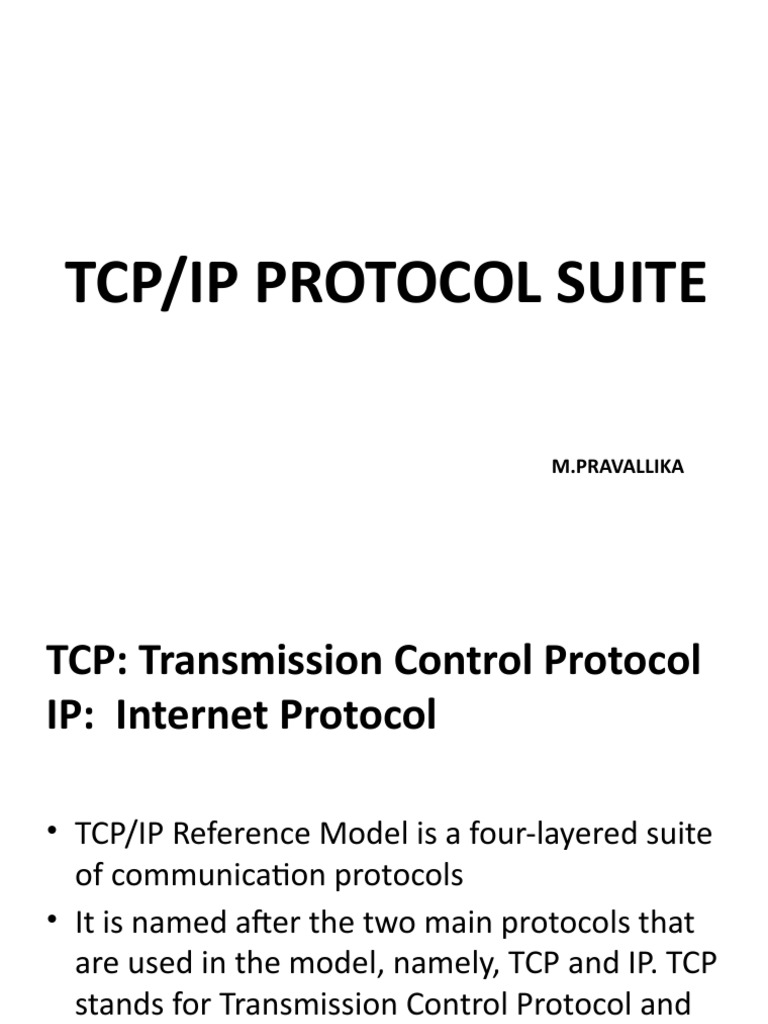 TCP/IP PROTOCOL SUITE

M.PRAVALLIKA

TCP: Transmission Control Protocol
IP: Internet Protocol

• TCP/IP Reference Model is a four-layered suite of communication protocols
• It is named after the two main protocols that are used in the model, namely, TCP and IP. TCP stands for Transmission Control Protocol and